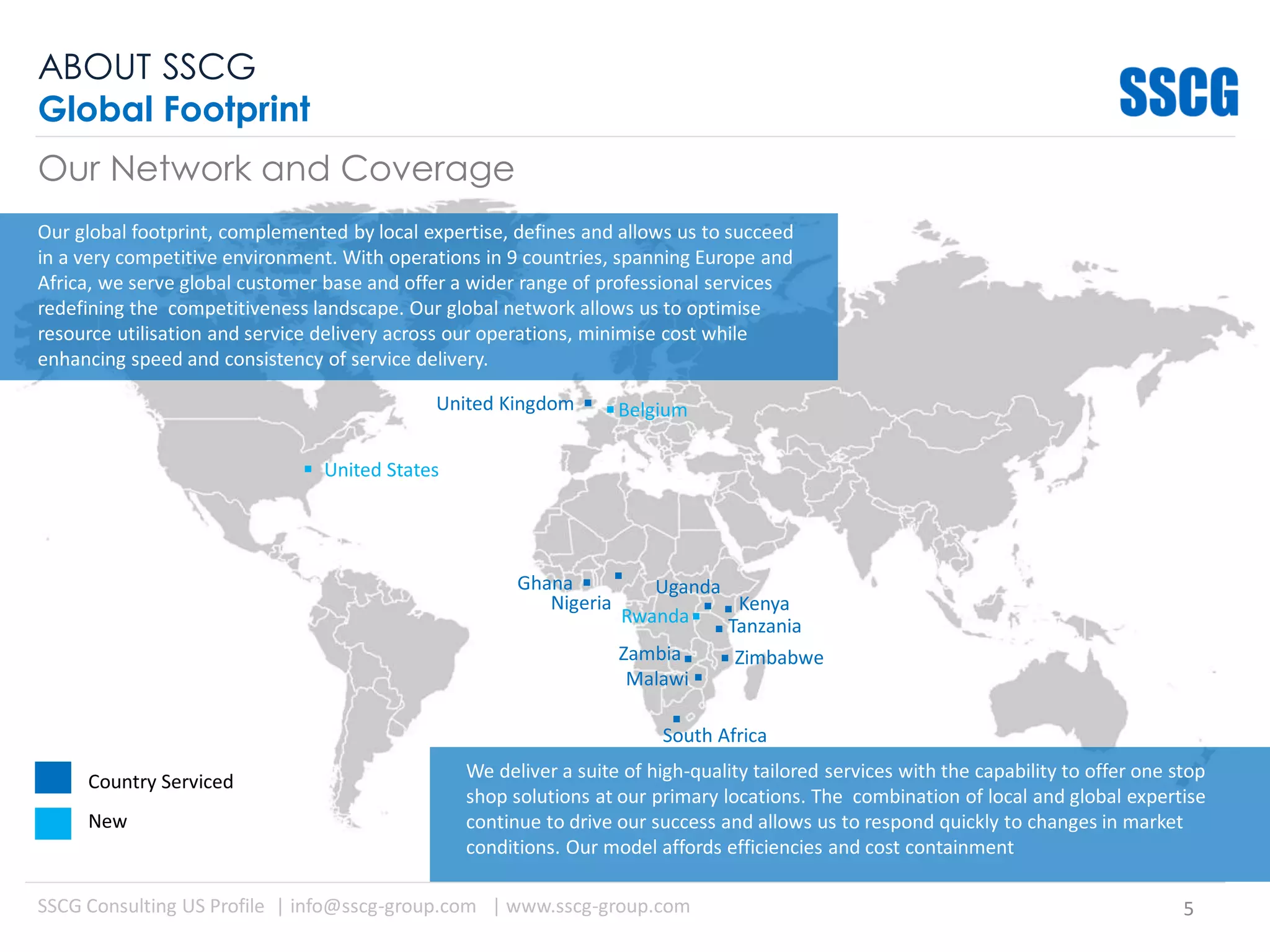 ABOUT SSCG
Global Footprint

SSCG

Our Network and Coverage

Our global footprint, complemented by local expertise, defines and allows us to succeed in a very competitive environment. With operations in 9 countries, spanning Europe and Africa, we serve global customer base and offer a wider range of professional services redefining the competitiveness landscape. Our global network allows us to optimise resource utilisation and service delivery across our operations, minimise cost while enhancing speed and consistency of service delivery.

United Kingdom
Belgium
United States
Ghana
Nigeria
Uganda
Kenya
Rwanda
Tanzania
Zambia
Zimbabwe
Malawi
South Africa

Country Serviced
New

We deliver a suite of high-quality tailored services with the capability to offer one stop shop solutions at our primary locations. The combination of local and global expertise continue to drive our success and allows us to respond quickly to changes in market conditions. Our model affords efficiencies and cost containment

SSCG Consulting US Profile | info@sscg-group.com | www.sscg-group.com

5